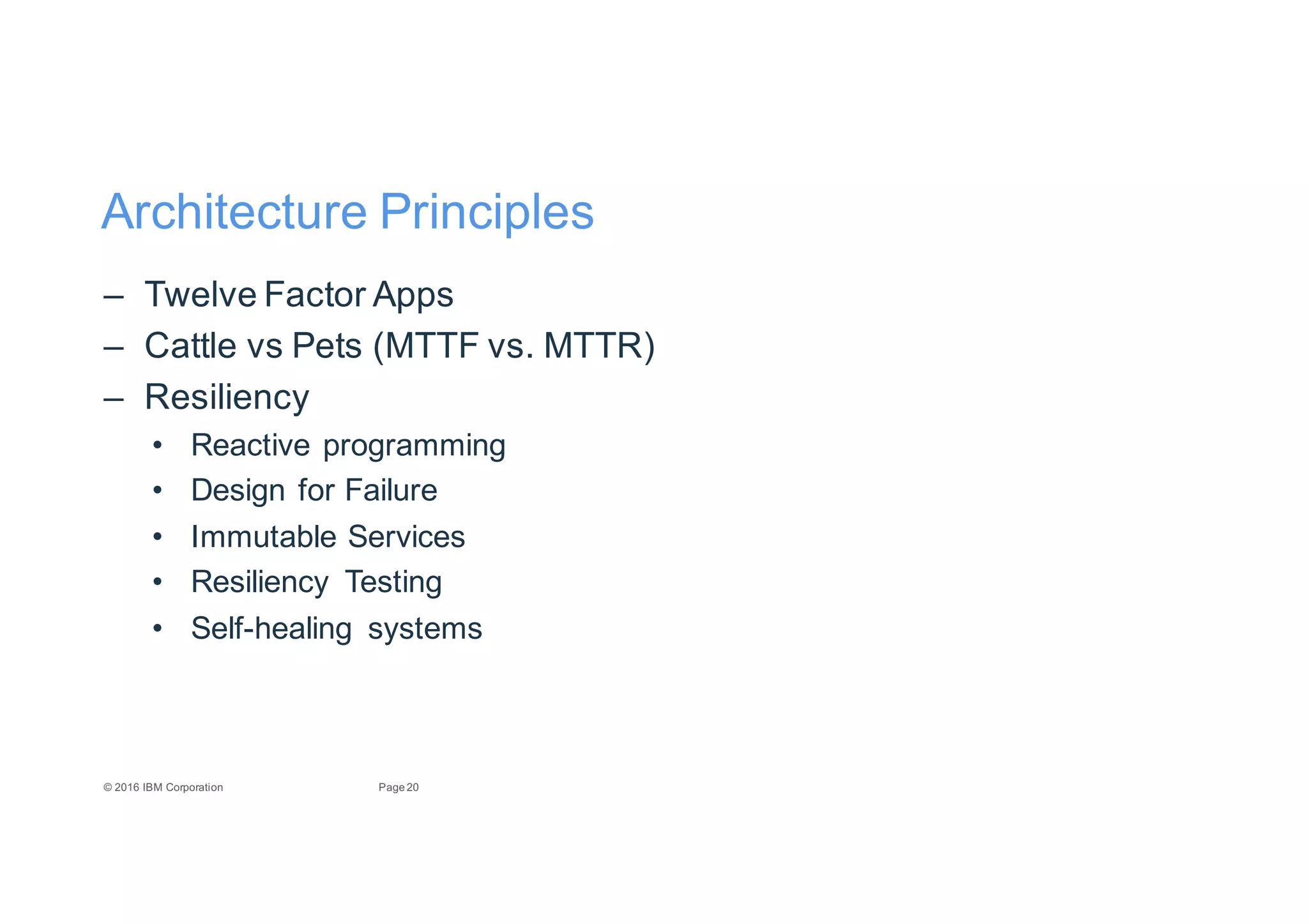 Architecture Principles

– Twelve Factor Apps
– Cattle vs Pets (MTTF vs. MTTR)
– Resiliency
• Reactive programming
• Design for Failure
• Immutable Services
• Resiliency Testing
• Self-healing systems

© 2016 IBM Corporation Page 20